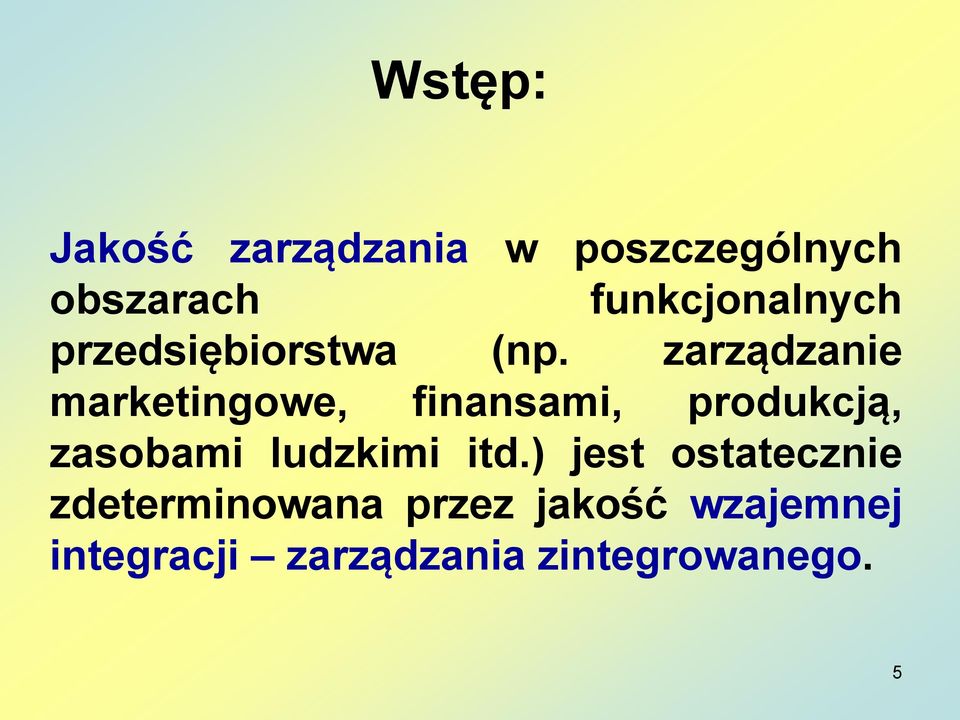 Wstęp:

Jakość zarządzania w poszczególnych obszarach funkcjonalnych przedsiębiorstwa (np. zarządzanie marketingowe, finansami, produkcją, zasobami ludzkimi itd.) jest ostatecznie zdeterminowana przez jakość wzajemnej integracji – zarządzania zintegrowanego.

5